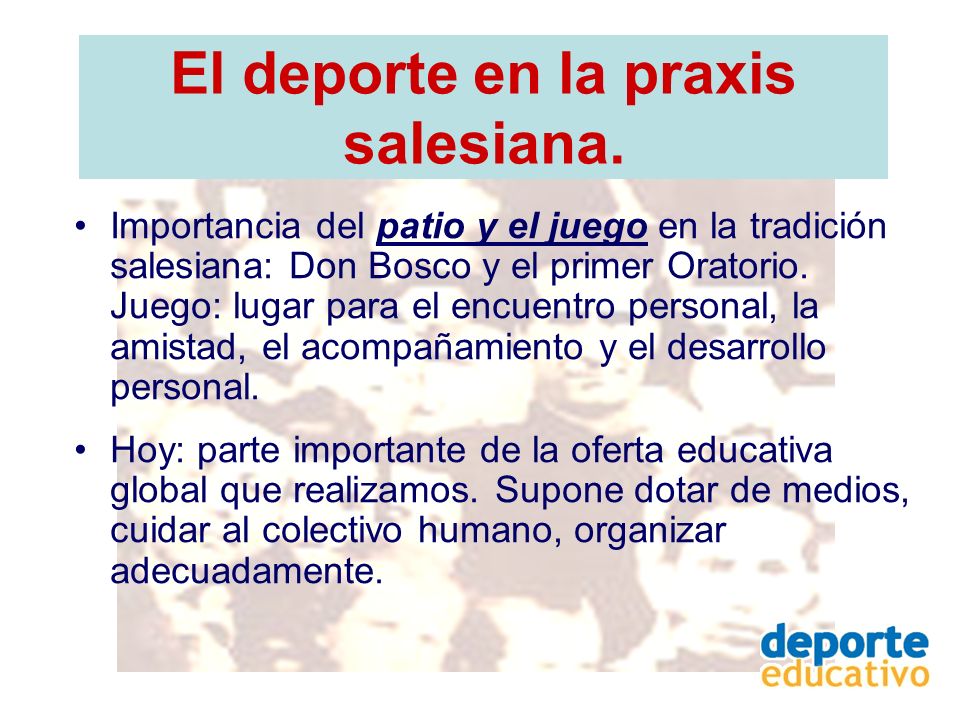 El deporte en la praxis salesiana.

• Importancia del patio y el juego en la tradición salesiana: Don Bosco y el primer Oratorio. Juego: lugar para el encuentro personal, la amistad, el acompañamiento y el desarrollo personal.

• Hoy: parte importante de la oferta educativa global que realizamos. Supone dotar de medios, cuidar al colectivo humano, organizar adecuadamente.

deporte educativo